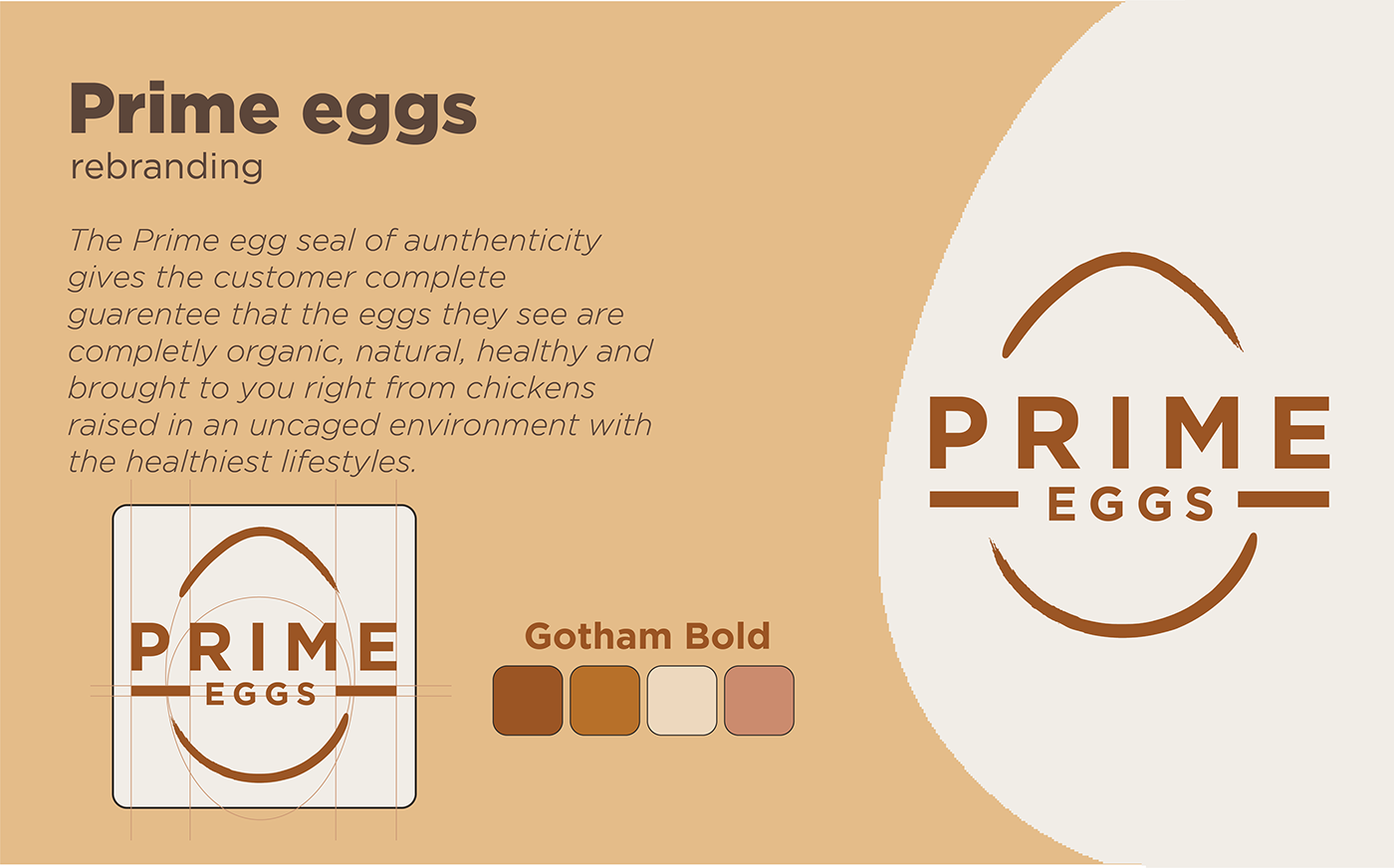 Prime eggs
rebranding

The Prime egg seal of aunthenticity gives the customer complete guarentee that the eggs they see are completly organic, natural, healthy and brought to you right from chickens raised in an uncaged environment with the healthiest lifestyles.

PRIME
EGGS

Gotham Bold

PRIME
EGGS